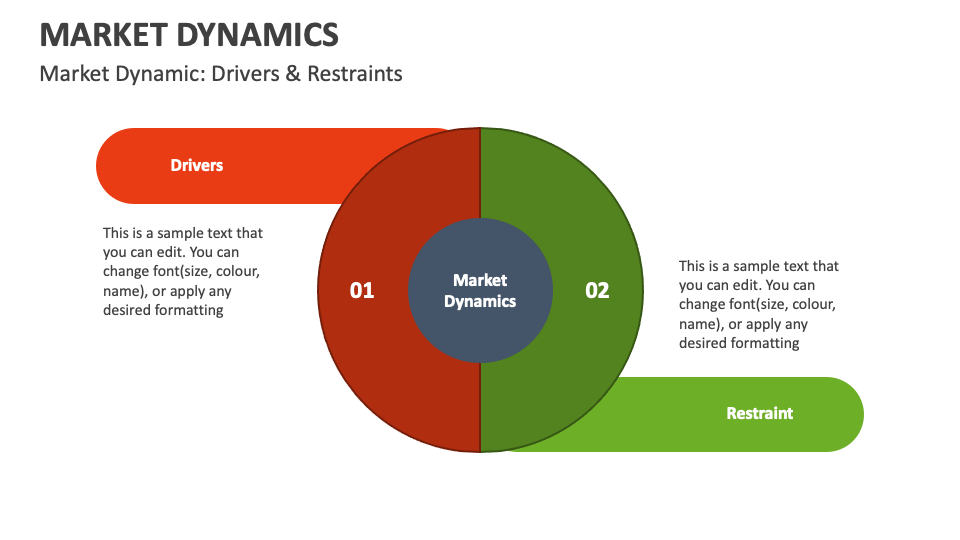 MARKET DYNAMICS

Market Dynamic: Drivers & Restraints

Drivers

This is a sample text that you can edit. You can change font(size, colour, name), or apply any desired formatting

01

Market Dynamics

02

This is a sample text that you can edit. You can change font(size, colour, name), or apply any desired formatting

Restraint